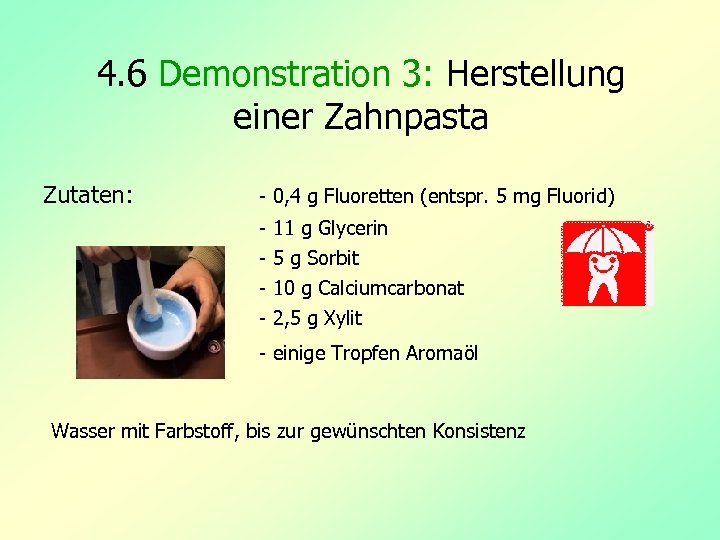 4.6 Demonstration 3: Herstellung einer Zahnpasta

Zutaten:

- 0,4 g Fluoretten (entspr. 5 mg Fluorid)
- 11 g Glycerin
- 5 g Sorbit
- 10 g Calciumcarbonat
- 2,5 g Xylit
- einige Tropfen Aromaöl

Wasser mit Farbstoff, bis zur gewünschten Konsistenz